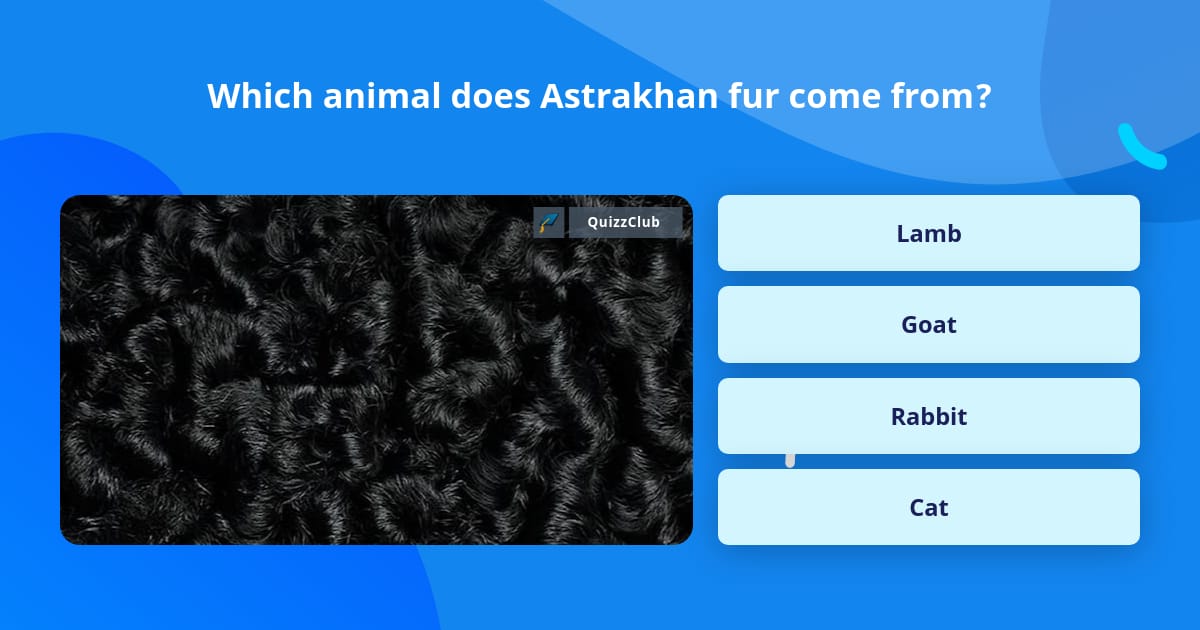 Which animal does Astrakhan fur come from?

QuizzClub

Lamb

Goat

Rabbit

Cat